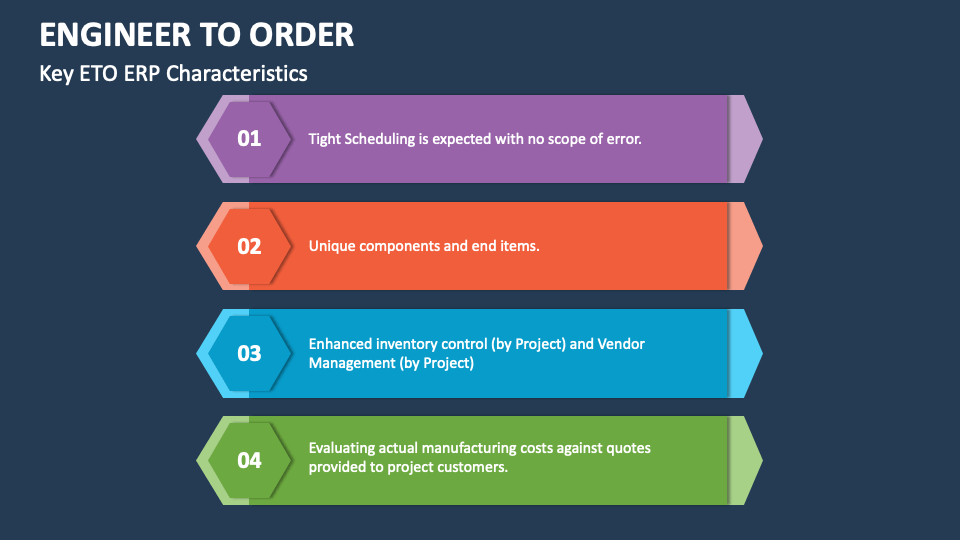 ENGINEER TO ORDER

Key ETO ERP Characteristics

01

Tight Scheduling is expected with no scope of error.

02

Unique components and end items.

03

Enhanced inventory control (by Project) and Vendor Management (by Project)

04

Evaluating actual manufacturing costs against quotes provided to project customers.